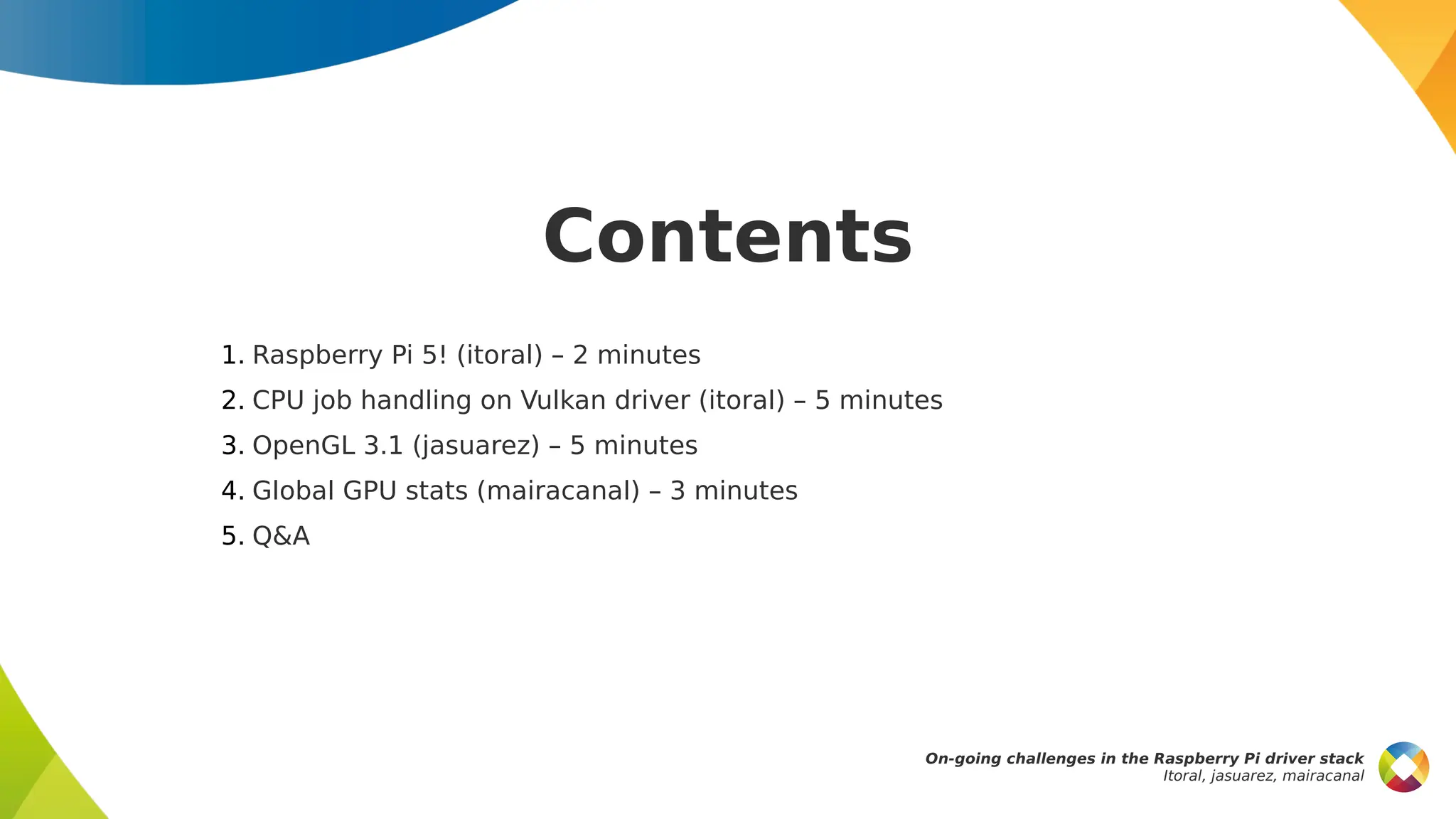 Contents

1. Raspberry Pi 5! (itoral) – 2 minutes
2. CPU job handling on Vulkan driver (itoral) – 5 minutes
3. OpenGL 3.1 (jasuarez) – 5 minutes
4. Global GPU stats (mairacanal) – 3 minutes
5. Q&A

On-going challenges in the Raspberry Pi driver stack
Itoral, jasuarez, mairacanal